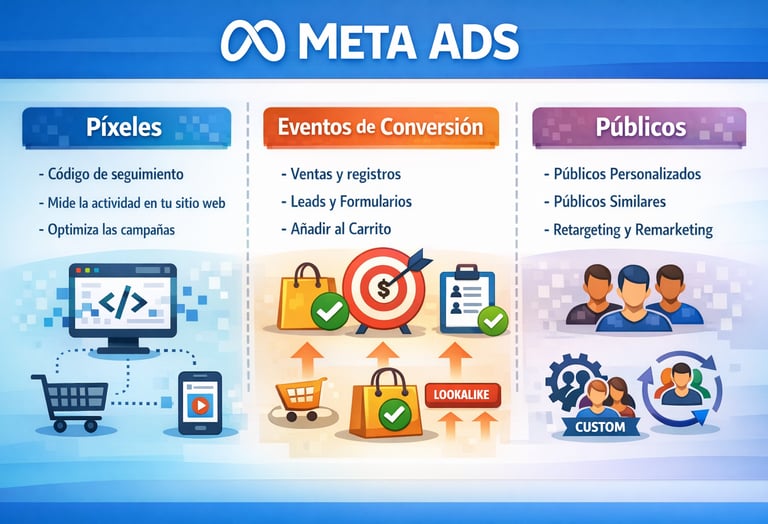 META ADS

Píxeles

- Código de seguimiento
- Mide la actividad en tu sitio web
- Optimiza las campañas

</>

Eventos de Conversión

- Ventas y registros
- Leads y Formularios
- Añadir al Carrito

$

LOOKALIKE

Públicos

- Públicos Personalizados
- Públicos Similares
- Retargeting y Remarketing

CUSTOM